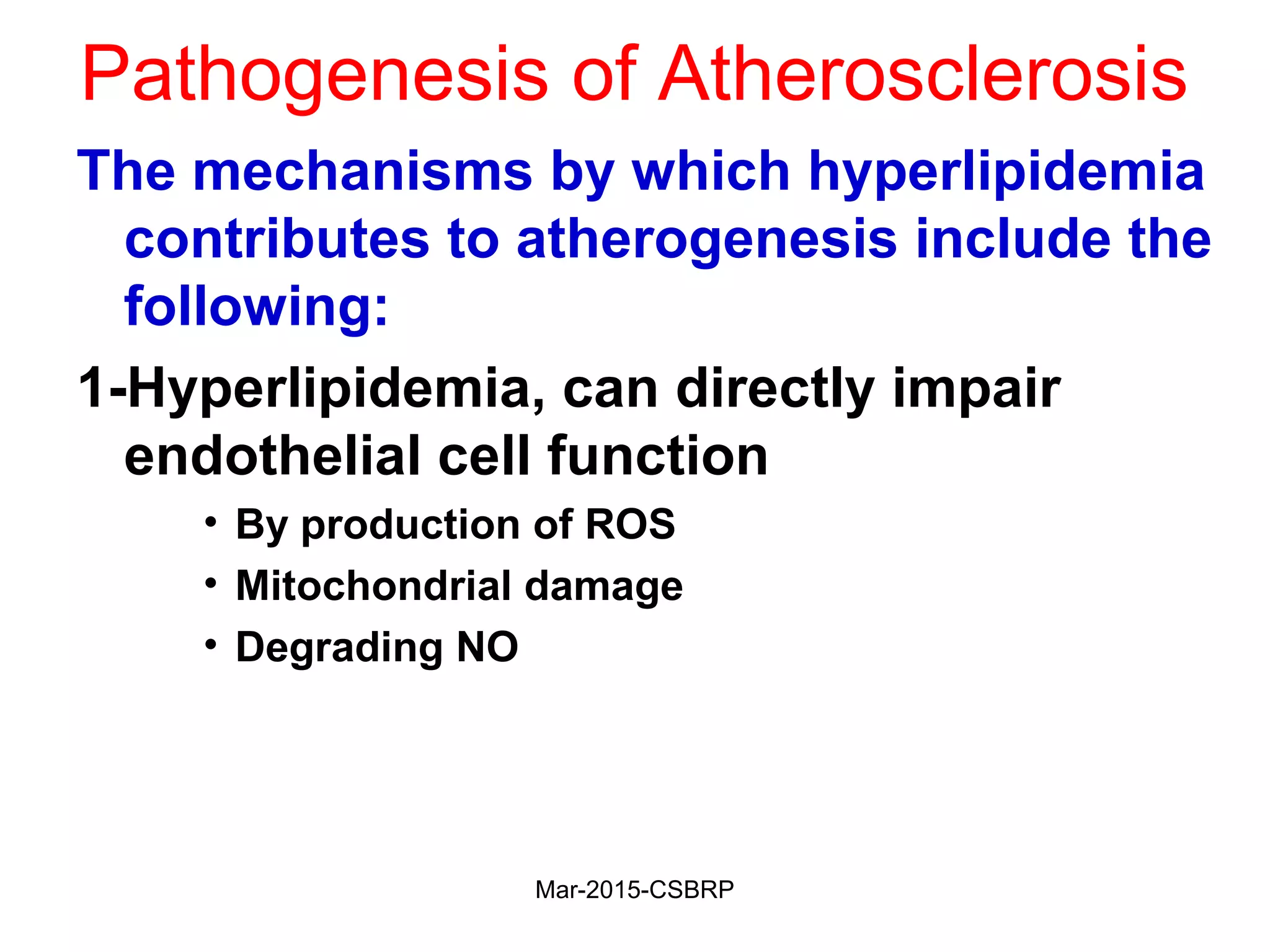 Pathogenesis of Atherosclerosis

The mechanisms by which hyperlipidemia contributes to atherogenesis include the following:

1-Hyperlipidemia, can directly impair endothelial cell function

• By production of ROS
• Mitochondrial damage
• Degrading NO

Mar-2015-CSBRP